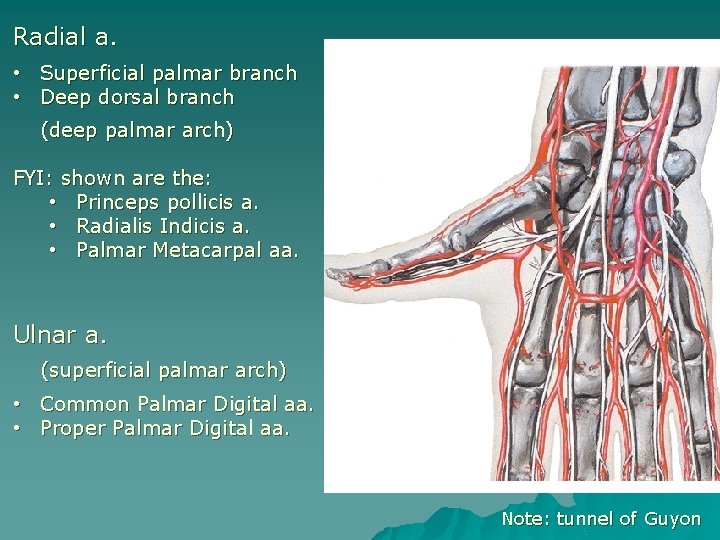 Radial a.

• Superficial palmar branch
• Deep dorsal branch

(deep palmar arch)

FYI: shown are the:
• Princeps pollicis a.
• Radialis Indicis a.
• Palmar Metacarpal aa.

Ulnar a.

(superficial palmar arch)

• Common Palmar Digital aa.
• Proper Palmar Digital aa.

Note: tunnel of Guyon